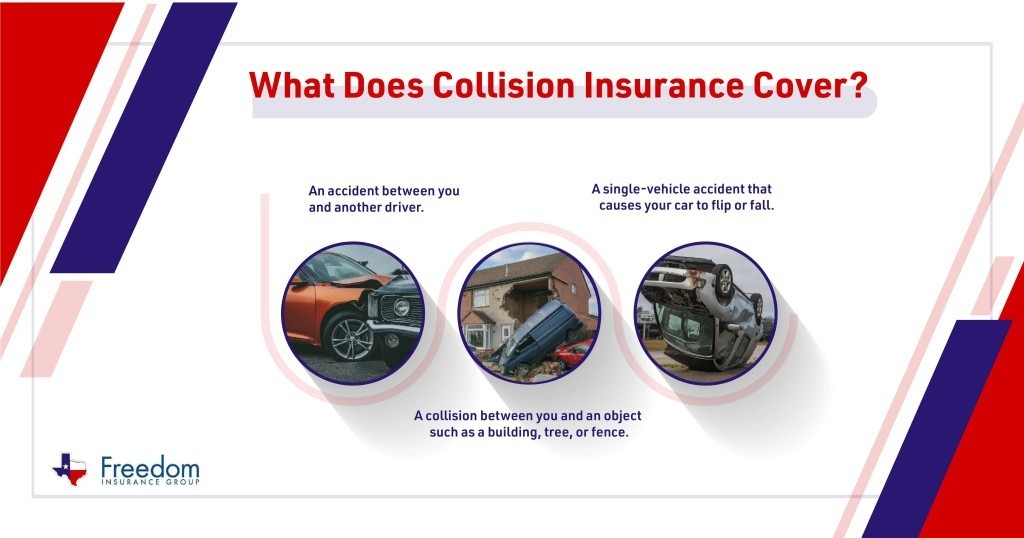 What Does Collision Insurance Cover?

An accident between you and another driver.

A single-vehicle accident that causes your car to flip or fall.

A collision between you and an object such as a building, tree, or fence.

Freedom
INSURANCE GROUP